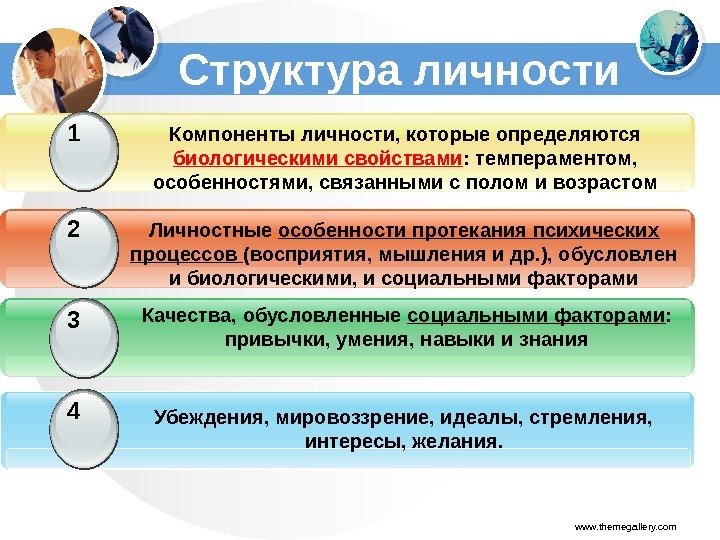 Структура личности

1

Компоненты личности, которые определяются биологическими свойствами: темпераментом, особенностями, связанными с полом и возрастом

2

Личностные особенности протекания психических процессов (восприятия, мышления и др.), обусловлен и биологическими, и социальными факторами

3

Качества, обусловленные социальными факторами: привычки, умения, навыки и знания

4

Убеждения, мировоззрение, идеалы, стремления, интересы, желания.

www.themegallery.com